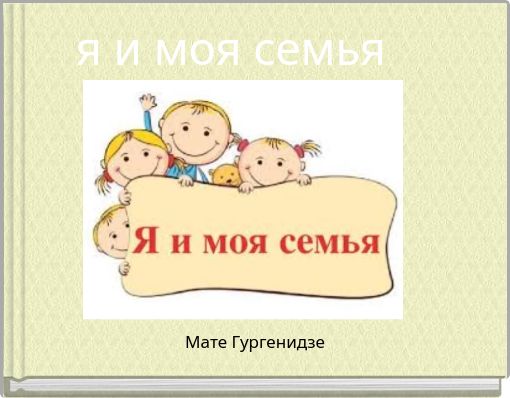 я и моя семья

Я и моя семья

Мате Гургенидзе